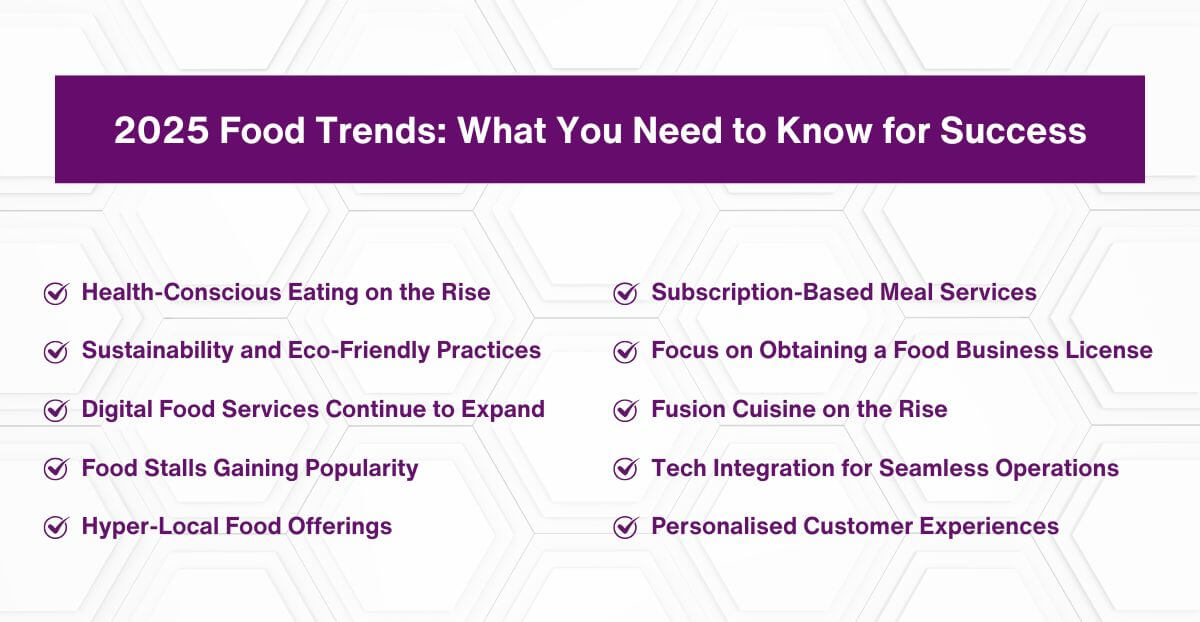 2025 Food Trends: What You Need to Know for Success

Health-Conscious Eating on the Rise

Sustainability and Eco-Friendly Practices

Digital Food Services Continue to Expand

Food Stalls Gaining Popularity

Hyper-Local Food Offerings

Subscription-Based Meal Services

Focus on Obtaining a Food Business License

Fusion Cuisine on the Rise

Tech Integration for Seamless Operations

Personalised Customer Experiences